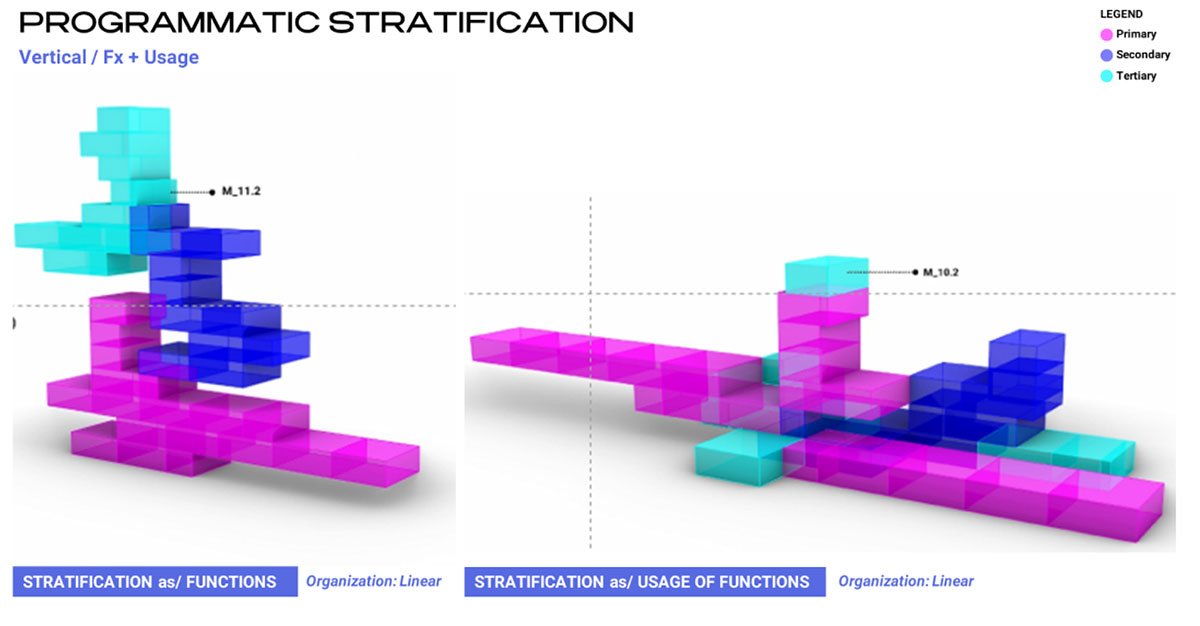 PROGRAMMATIC STRATIFICATION
Vertical / Fx + Usage

LEGEND
Primary
Secondary
Tertiary

M_11.2

M_10.2

STRATIFICATION as/ FUNCTIONS
Organization: Linear

STRATIFICATION as/ USAGE OF FUNCTIONS
Organization: Linear